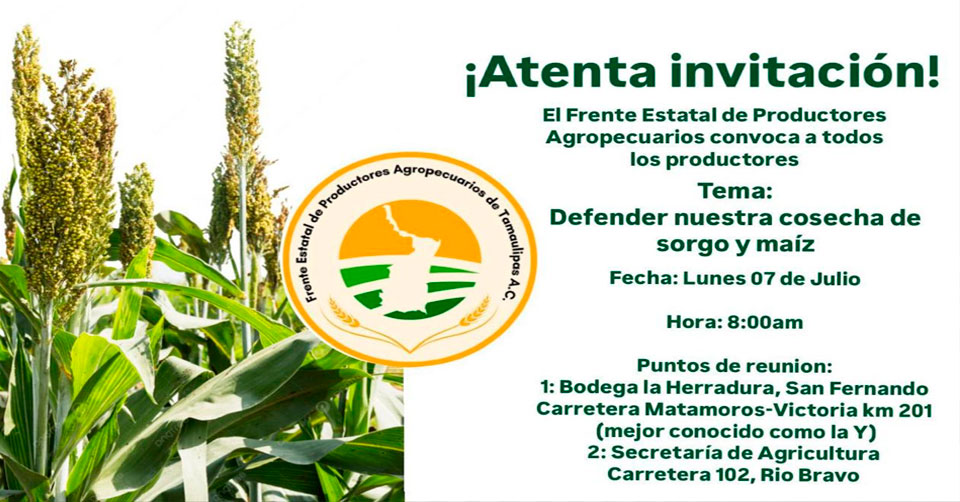 Frente Estatal de Productores Agropecuarios de Tamaulipas A.C.

¡Atenta invitación!

El Frente Estatal de Productores Agropecuarios convoca a todos los productores

Tema:
Defender nuestra cosecha de sorgo y maíz

Fecha: Lunes 07 de Julio

Hora: 8:00am

Puntos de reunion:
1: Bodega la Herradura, San Fernando
Carretera Matamoros-Victoria km 201
(mejor conocido como la Y)
2: Secretaría de Agricultura
Carretera 102, Rio Bravo